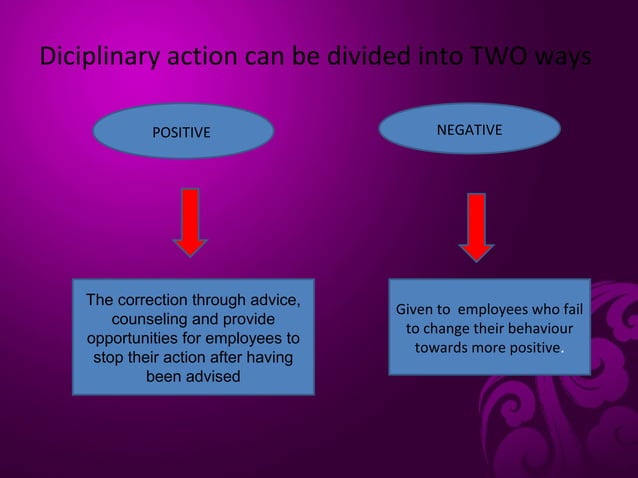 Diciplinary action can be divided into TWO ways

POSITIVE

NEGATIVE

The correction through advice, counseling and provide opportunities for employees to stop their action after having been advised

Given to employees who fail to change their behaviour towards more positive.